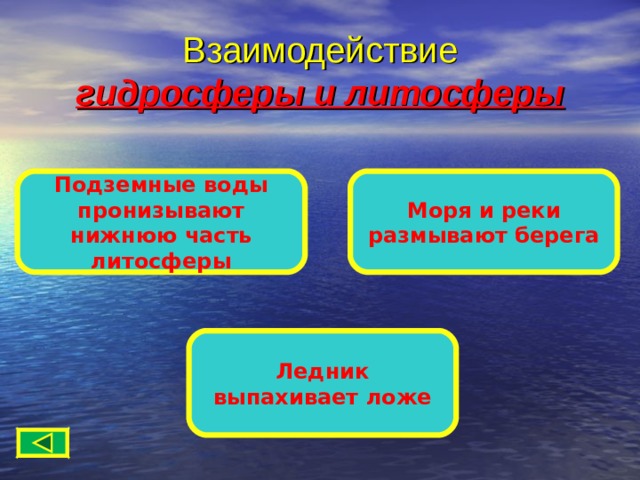 Взаимодействие
гидросферы и литосферы

Подземные воды пронизывают нижнюю часть литосферы

Моря и реки размывают берега

Ледник выпахивает ложе